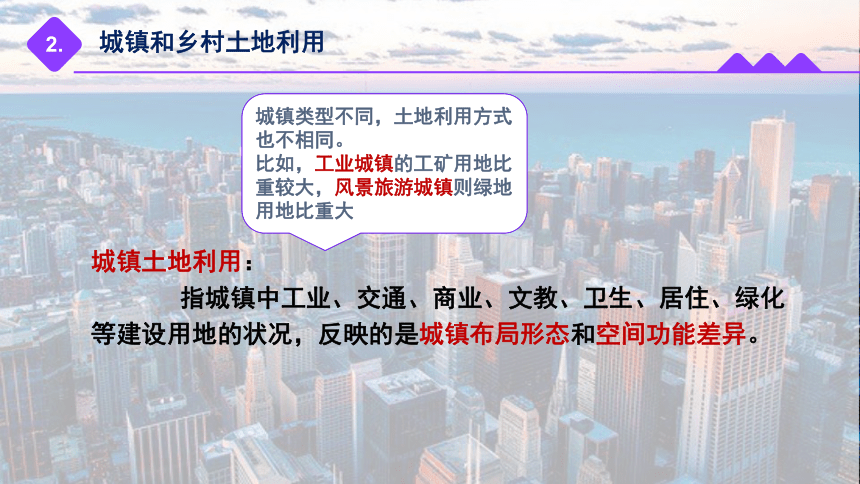 2. 城镇和乡村土地利用

城镇类型不同，土地利用方式也不相同。
比如，工业城镇的工矿用地比重较大，风景旅游城镇则绿地用地比重大

城镇土地利用：

指城镇中工业、交通、商业、文教、卫生、居住、绿化等建设用地的状况，反映的是城镇布局形态和空间功能差异。